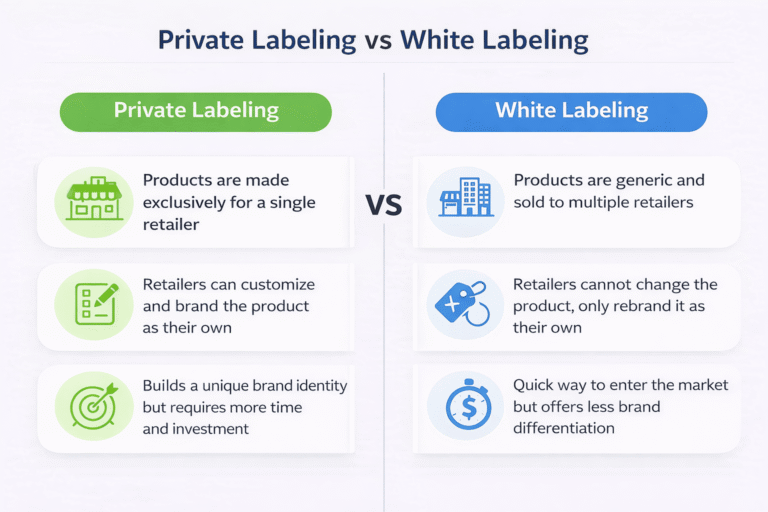 Private Labeling vs White Labeling

Private Labeling

Products are made exclusively for a single retailer

Retailers can customize and brand the product as their own

Builds a unique brand identity but requires more time and investment

VS

White Labeling

Products are generic and sold to multiple retailers

Retailers cannot change the product, only rebrand it as their own

Quick way to enter the market but offers less brand differentiation